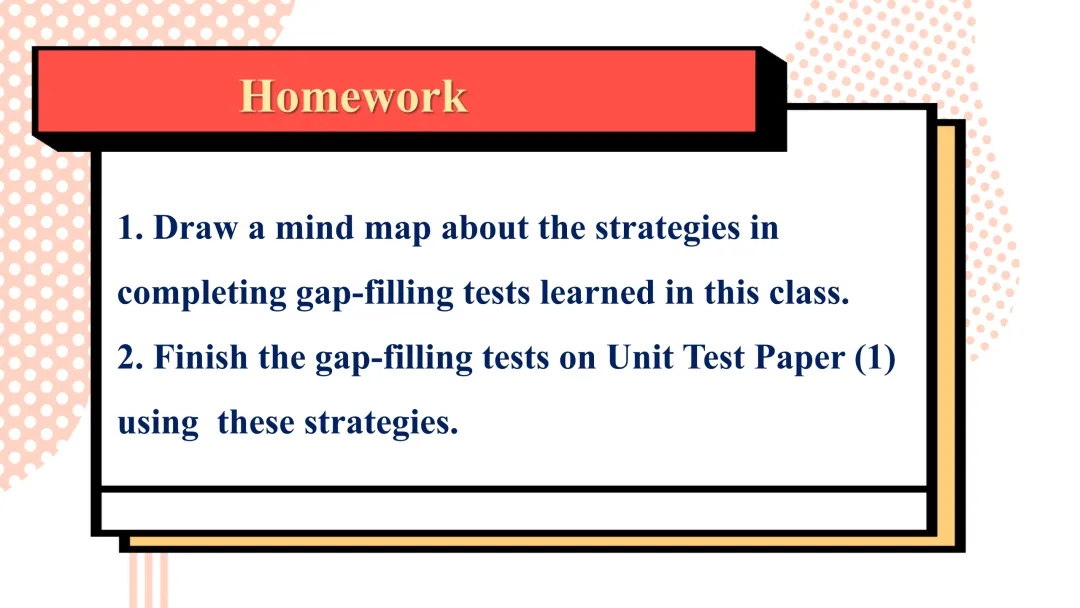 Homework

1. Draw a mind map about the strategies in completing gap-filling tests learned in this class.
2. Finish the gap-filling tests on Unit Test Paper (1) using these strategies.